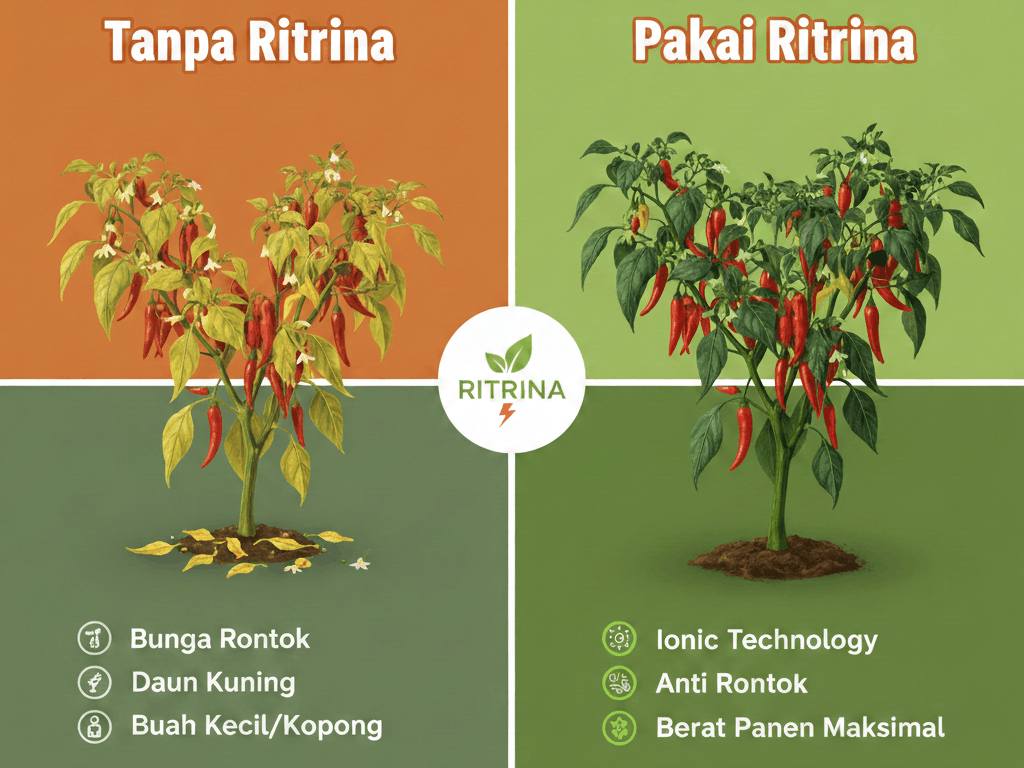 Tanpa Ritrina

Pakai Ritrina

RITRINA

Bunga Rontok
Daun Kuning
Buah Kecil/Kopong

Ionic Technology
Anti Rontok
Berat Panen Maksimal